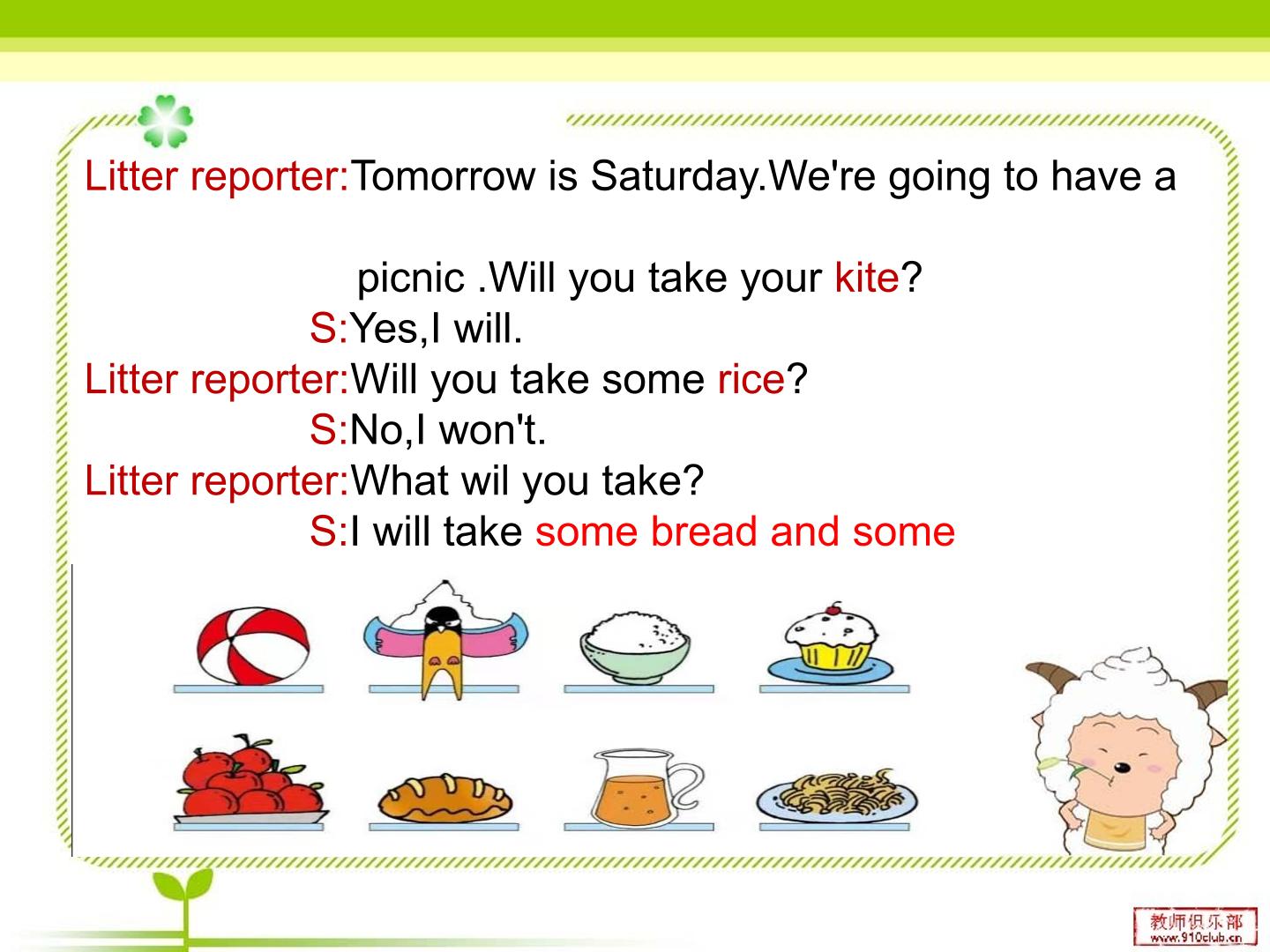 Litter reporter:Tomorrow is Saturday.We're going to have a

picnic .Will you take your kite?
S:Yes,I will.
Litter reporter:Will you take some rice?
S:No,I won't.
Litter reporter:What wil you take?
S:I will take some bread and some

教师俱乐部
www.910club.cn